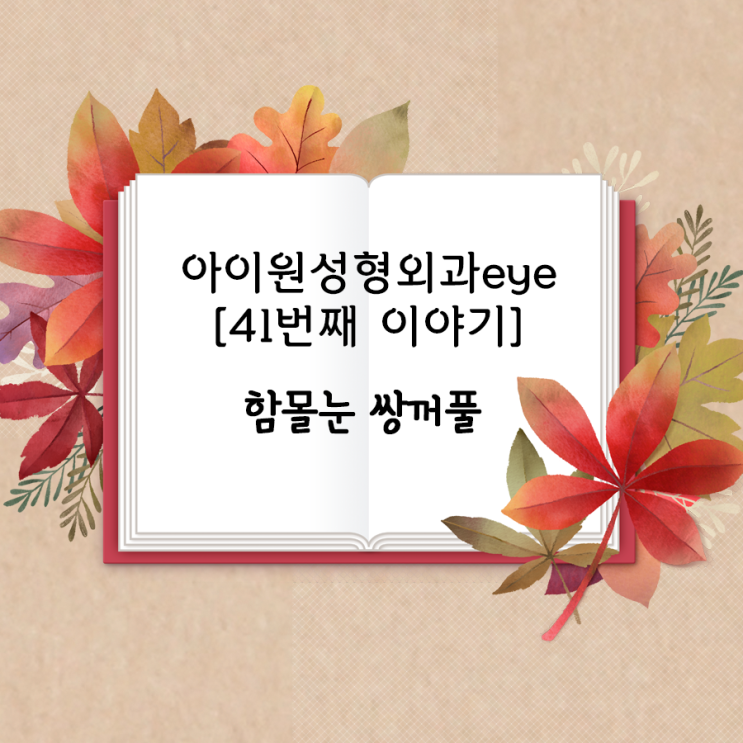 아이원성형외과eye
[41번째 이야기]

함몰눈 쌍꺼풀